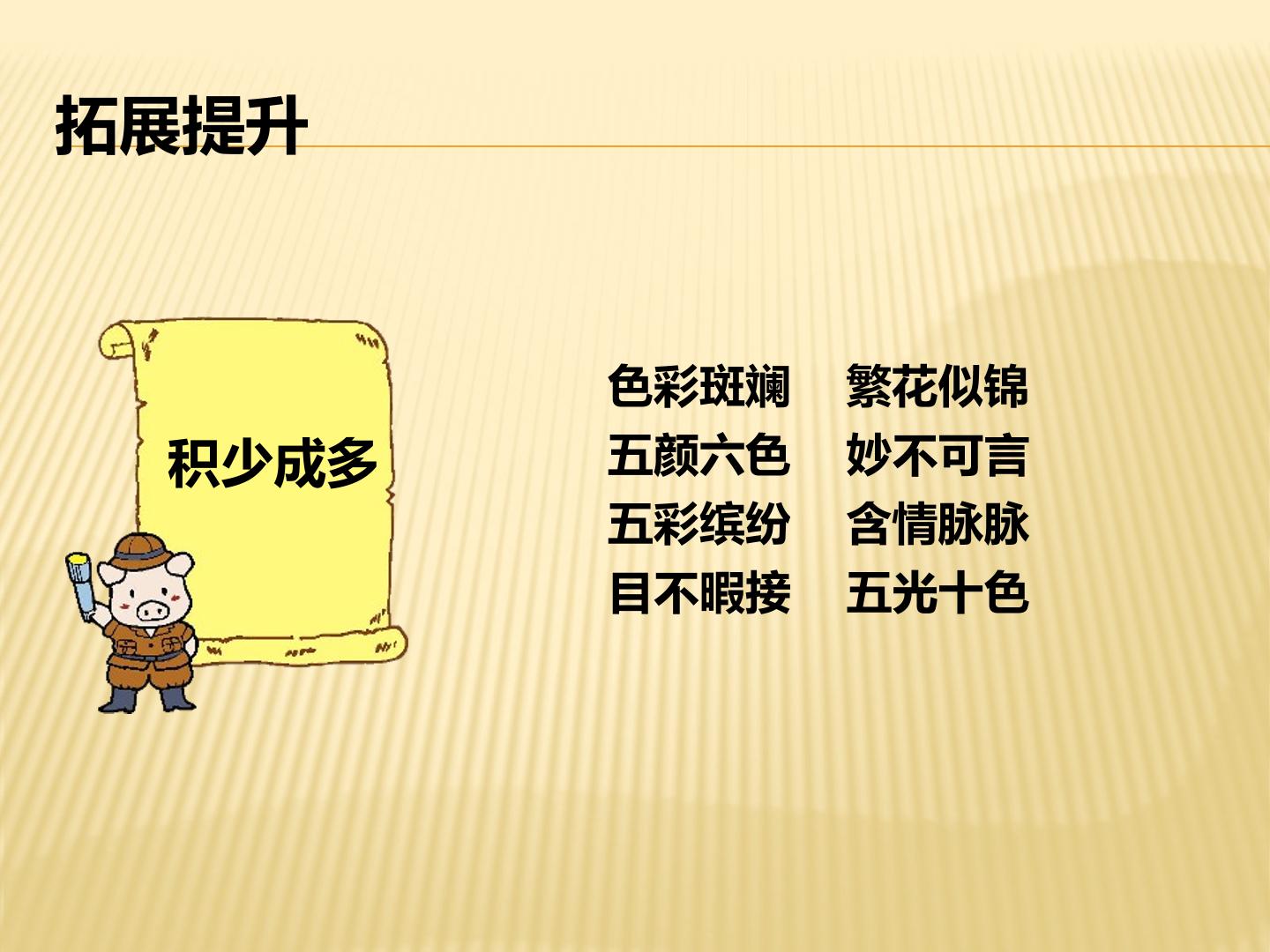 拓展提升

积少成多

色彩斑斓 繁花似锦
五颜六色 妙不可言
五彩缤纷 含情脉脉
目不暇接 五光十色